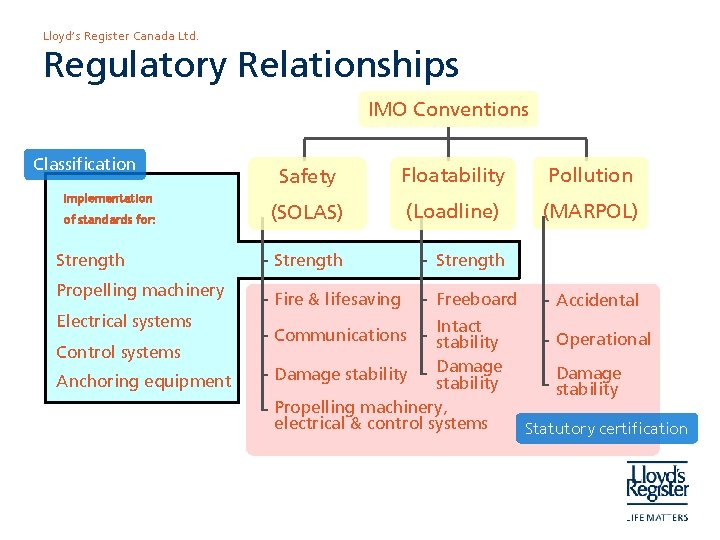 Lloyd's Register Canada Ltd.

Regulatory Relationships

IMO Conventions

Classification

Implementation of standards for:

Strength
Propelling machinery
Electrical systems
Control systems
Anchoring equipment

Safety (SOLAS)

Strength
Fire & lifesaving
Communications
Damage stability
Propelling machinery, electrical & control systems

Floatability (Loadline)

Strength
Freeboard
Intact stability
Damage stability

Pollution (MARPOL)

Accidental
Operational
Damage stability

Statutory certification

Lloyd's Register
LIFE MATTERS